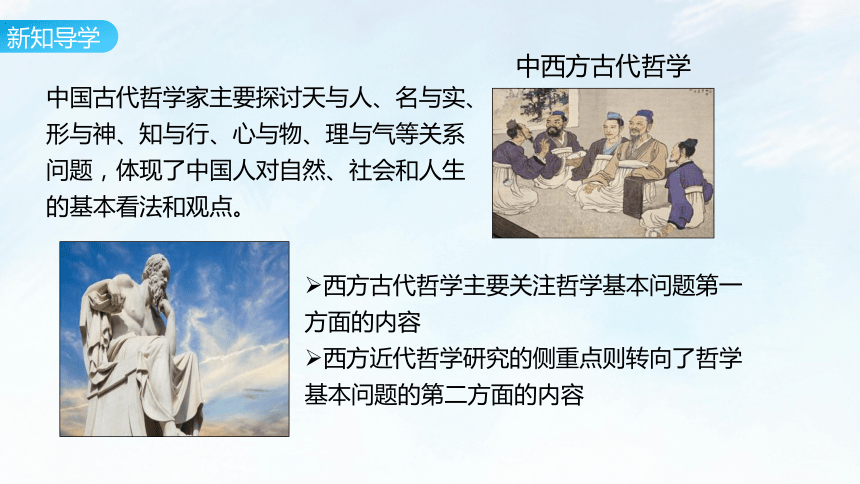 新知导学

中西方古代哲学

中国古代哲学家主要探讨天与人、名与实、形与神、知与行、心与物、理与气等关系问题，体现了中国人对自然、社会和人生的基本看法和观点。

➢西方古代哲学主要关注哲学基本问题第一方面的内容
➢西方近代哲学研究的侧重点则转向了哲学基本问题的第二方面的内容